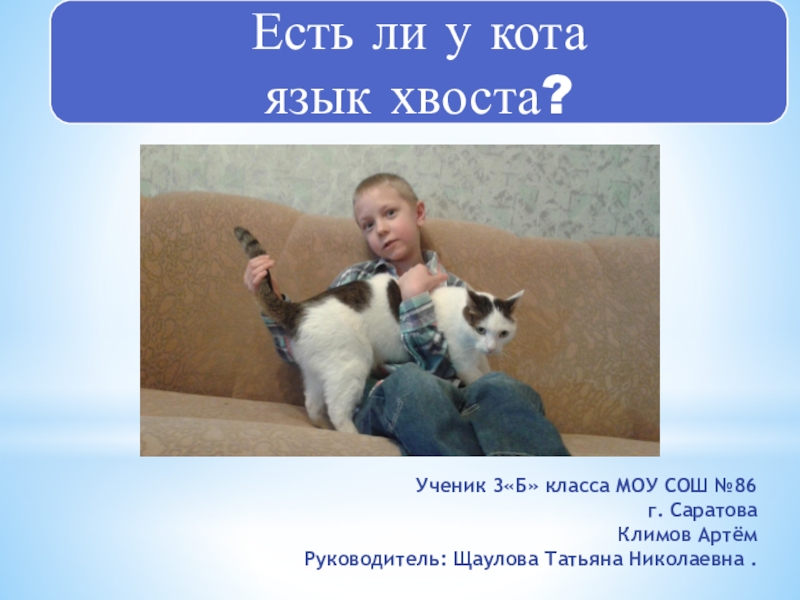 Есть ли у кота
язык хвоста?

Ученик 3«Б» класса МОУ СОШ №86
г. Саратова
Климов Артём
Руководитель: Щаулова Татьяна Николаевна .